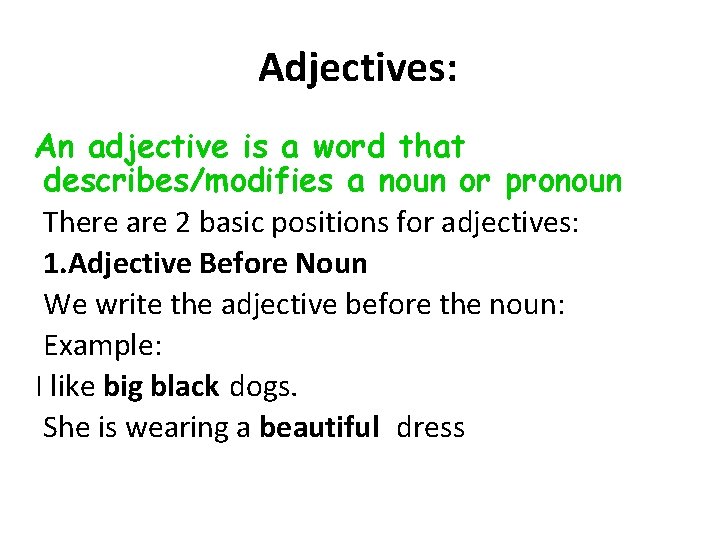 Adjectives:

An adjective is a word that describes/modifies a noun or pronoun

There are 2 basic positions for adjectives:

1.Adjective Before Noun

We write the adjective before the noun:

Example:

I like big black dogs.

She is wearing a beautiful dress